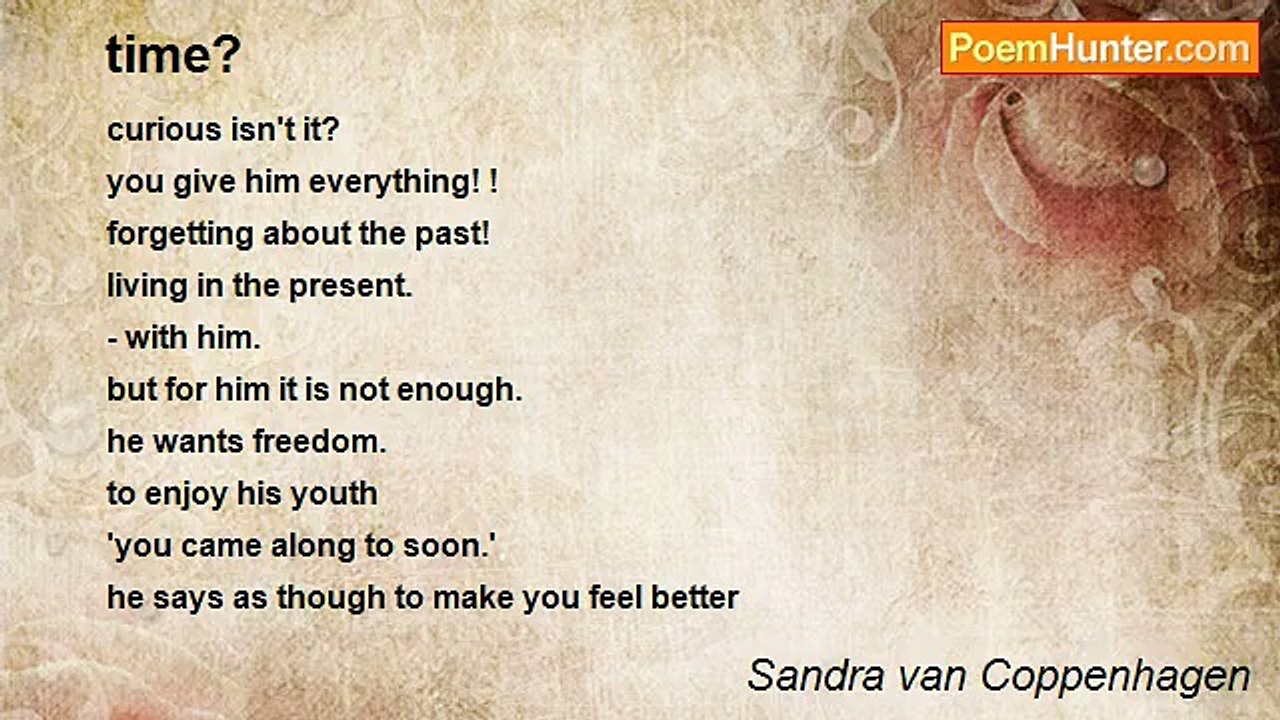 time?

PoemHunter.com

curious isn't it?
you give him everything! !
forgetting about the past!
living in the present.
- with him.
but for him it is not enough.
he wants freedom.
to enjoy his youth
'you came along to soon.'
he says as though to make you feel better

Sandra van Coppenhagen